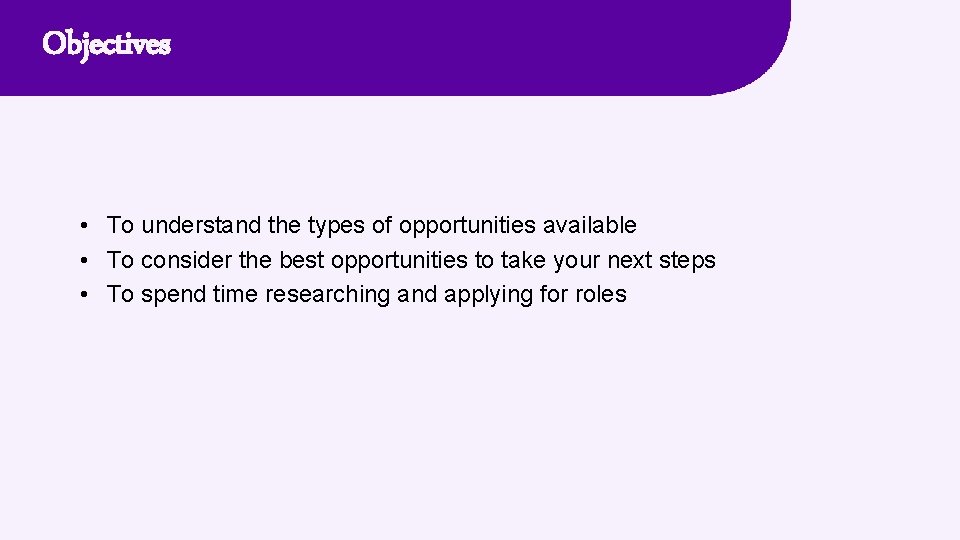 Objectives

• To understand the types of opportunities available
• To consider the best opportunities to take your next steps
• To spend time researching and applying for roles